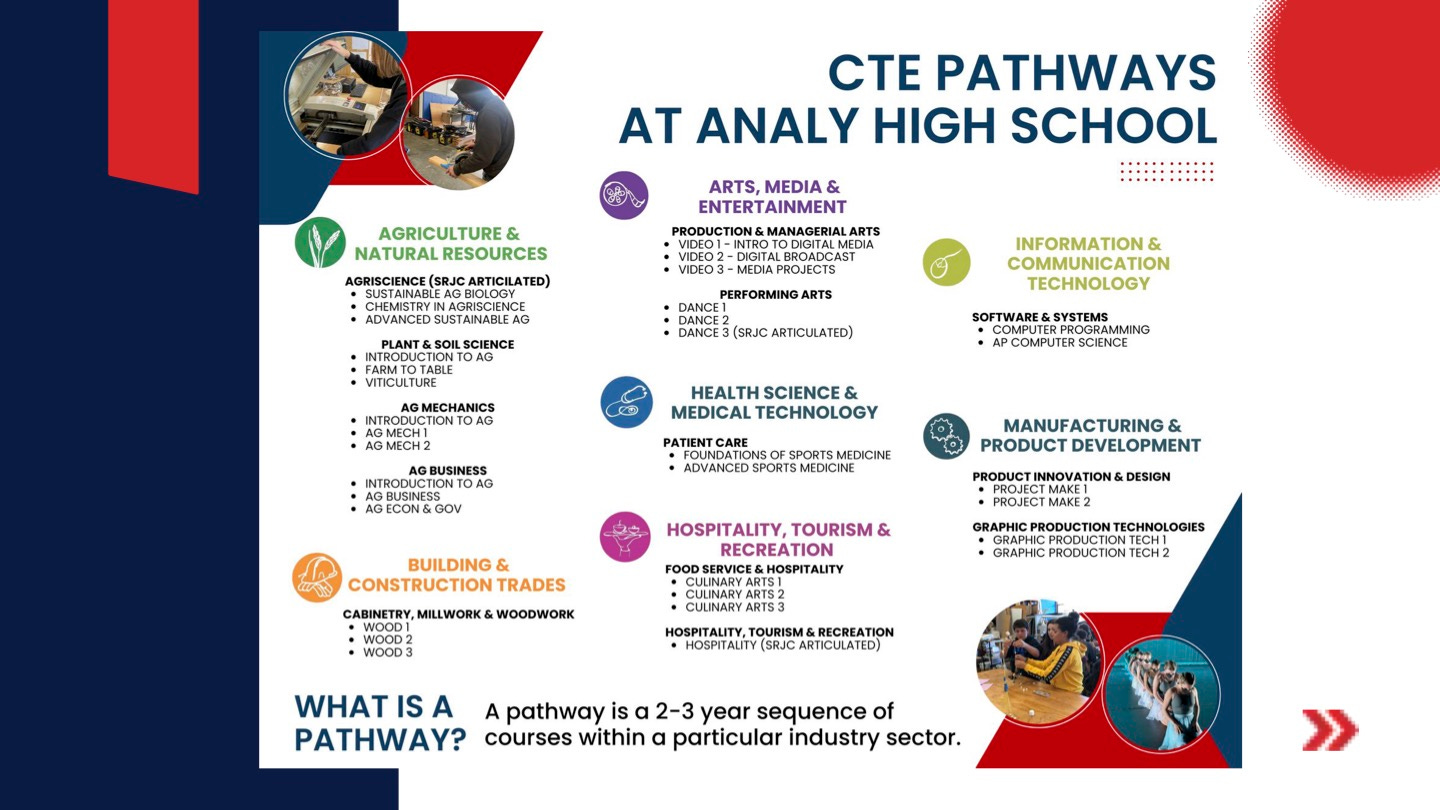 CTE PATHWAYS
AT ANALY HIGH SCHOOL

AGRICULTURE & NATURAL RESOURCES

AGRISCIENCE (SRJC ARTICULATED)
- SUSTAINABLE AG BIOLOGY
- CHEMISTRY IN AGRISCIENCE
- ADVANCED SUSTAINABLE AG

PLANT & SOIL SCIENCE
- INTRODUCTION TO AG
- FARM TO TABLE
- VITICULTURE

AG MECHANICS
- INTRODUCTION TO AG
- AG MECH 1
- AG MECH 2

AG BUSINESS
- INTRODUCTION TO AG
- AG BUSINESS
- AG ECON & GOV

BUILDING & CONSTRUCTION TRADES

CABINETRY, MILLWORK & WOODWORK
- WOOD 1
- WOOD 2
- WOOD 3

ARTS, MEDIA & ENTERTAINMENT

PRODUCTION & MANAGERIAL ARTS
- VIDEO 1 - INTRO TO DIGITAL MEDIA
- VIDEO 2 - DIGITAL BROADCAST
- VIDEO 3 - MEDIA PROJECTS

PERFORMING ARTS
- DANCE 1
- DANCE 2
- DANCE 3 (SRJC ARTICULATED)

HEALTH SCIENCE & MEDICAL TECHNOLOGY

PATIENT CARE
- FOUNDATIONS OF SPORTS MEDICINE
- ADVANCED SPORTS MEDICINE

HOSPITALITY, TOURISM & RECREATION

FOOD SERVICE & HOSPITALITY
- CULINARY ARTS 1
- CULINARY ARTS 2
- CULINARY ARTS 3

HOSPITALITY, TOURISM & RECREATION
- HOSPITALITY (SRJC ARTICULATED)

INFORMATION & COMMUNICATION TECHNOLOGY

SOFTWARE & SYSTEMS
- COMPUTER PROGRAMMING
- AP COMPUTER SCIENCE

MANUFACTURING & PRODUCT DEVELOPMENT

PRODUCT INNOVATION & DESIGN
- PROJECT MAKE 1
- PROJECT MAKE 2

GRAPHIC PRODUCTION TECHNOLOGIES
- GRAPHIC PRODUCTION TECH 1
- GRAPHIC PRODUCTION TECH 2

WHAT IS A PATHWAY?
A pathway is a 2-3 year sequence of courses within a particular industry sector.